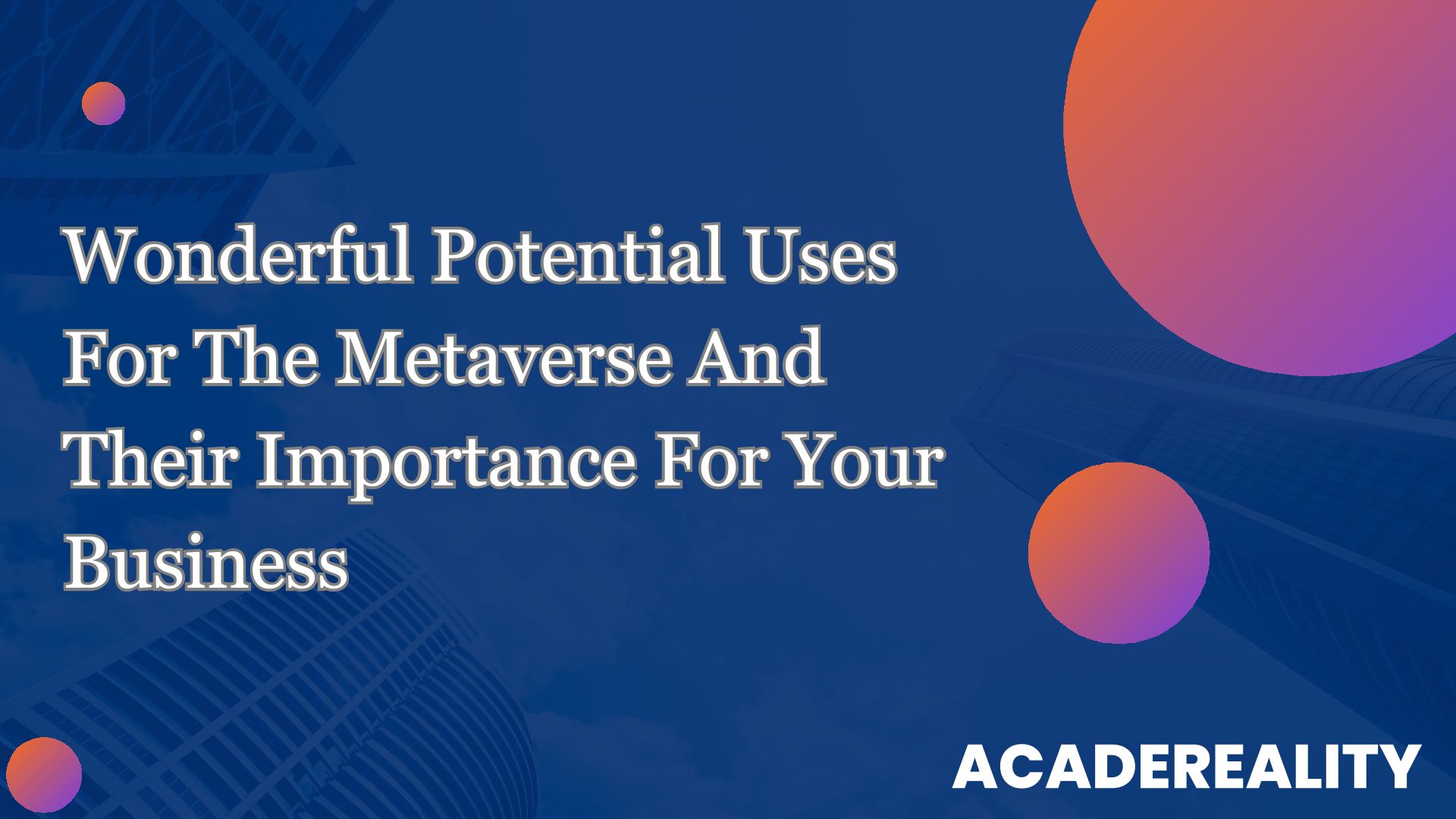 Wonderful Potential Uses For The Metaverse And Their Importance For Your Business

ACADEREALITY